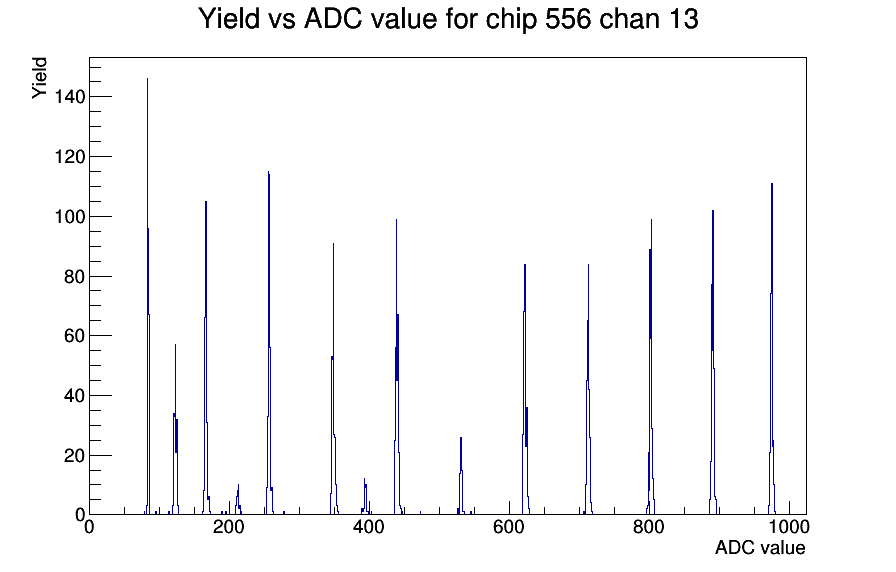 Yield vs ADC value for chip 556 chan 13

Yield

140
120
100
80
60
40
20
0

0
200
400
600
800
1000

ADC value